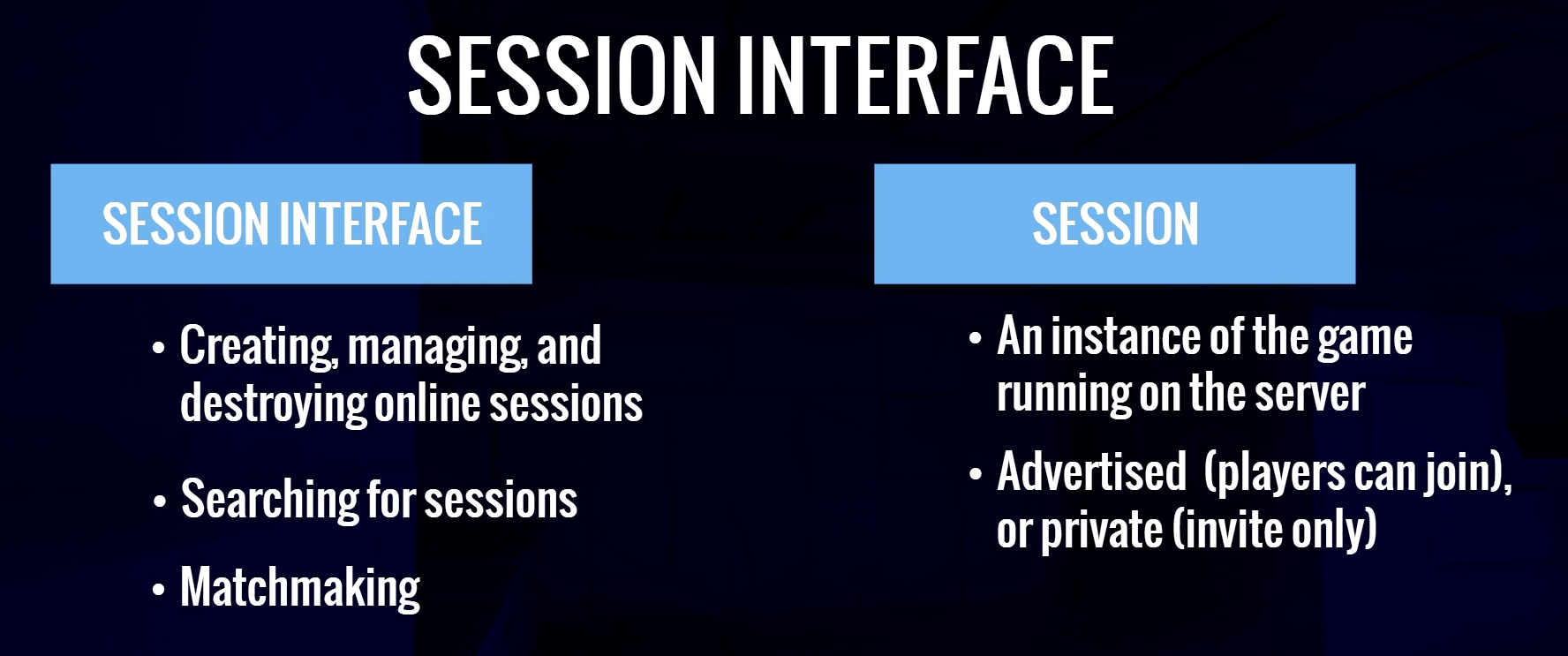 SESSION INTERFACE

SESSION INTERFACE

• Creating, managing, and destroying online sessions

• Searching for sessions

• Matchmaking

SESSION

• An instance of the game running on the server

• Advertised (players can join), or private (invite only)